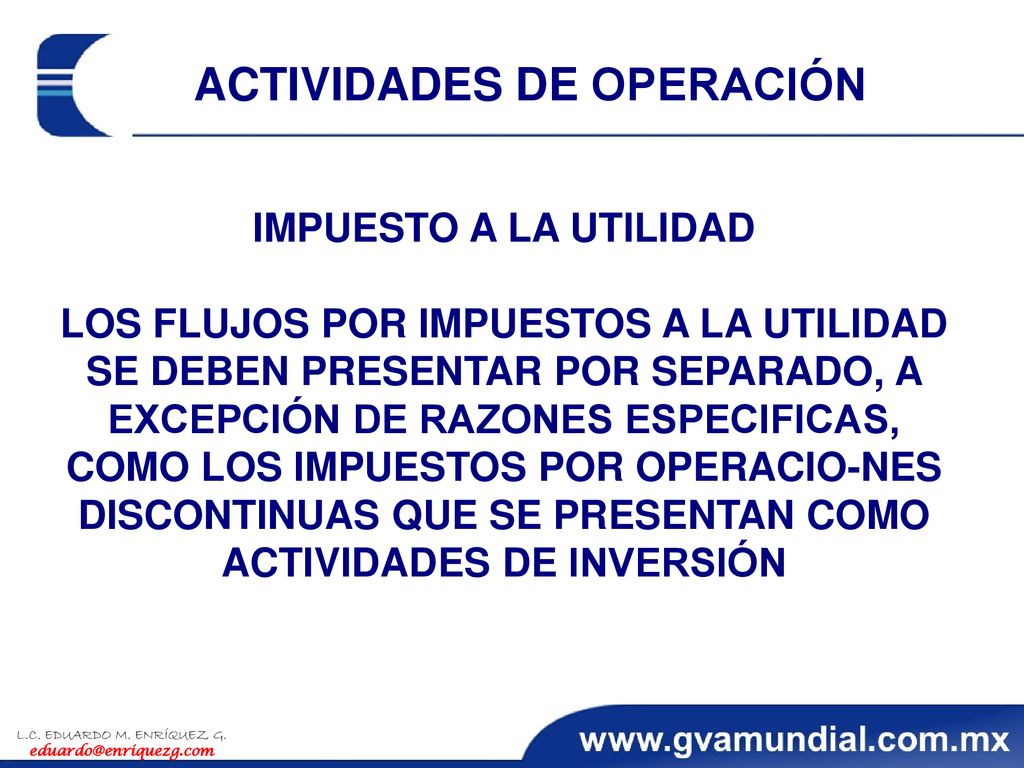 ACTIVIDADES DE OPERACIÓN

IMPUESTO A LA UTILIDAD

LOS FLUJOS POR IMPUESTOS A LA UTILIDAD SE DEBEN PRESENTAR POR SEPARADO, A EXCEPCIÓN DE RAZONES ESPECIFICAS, COMO LOS IMPUESTOS POR OPERACIO-NES DISCONTINUAS QUE SE PRESENTAN COMO ACTIVIDADES DE INVERSIÓN

L.C. EDUARDO M. ENRÍQUEZ G.
eduardo@enriquezg.com

www.gvamundial.com.mx